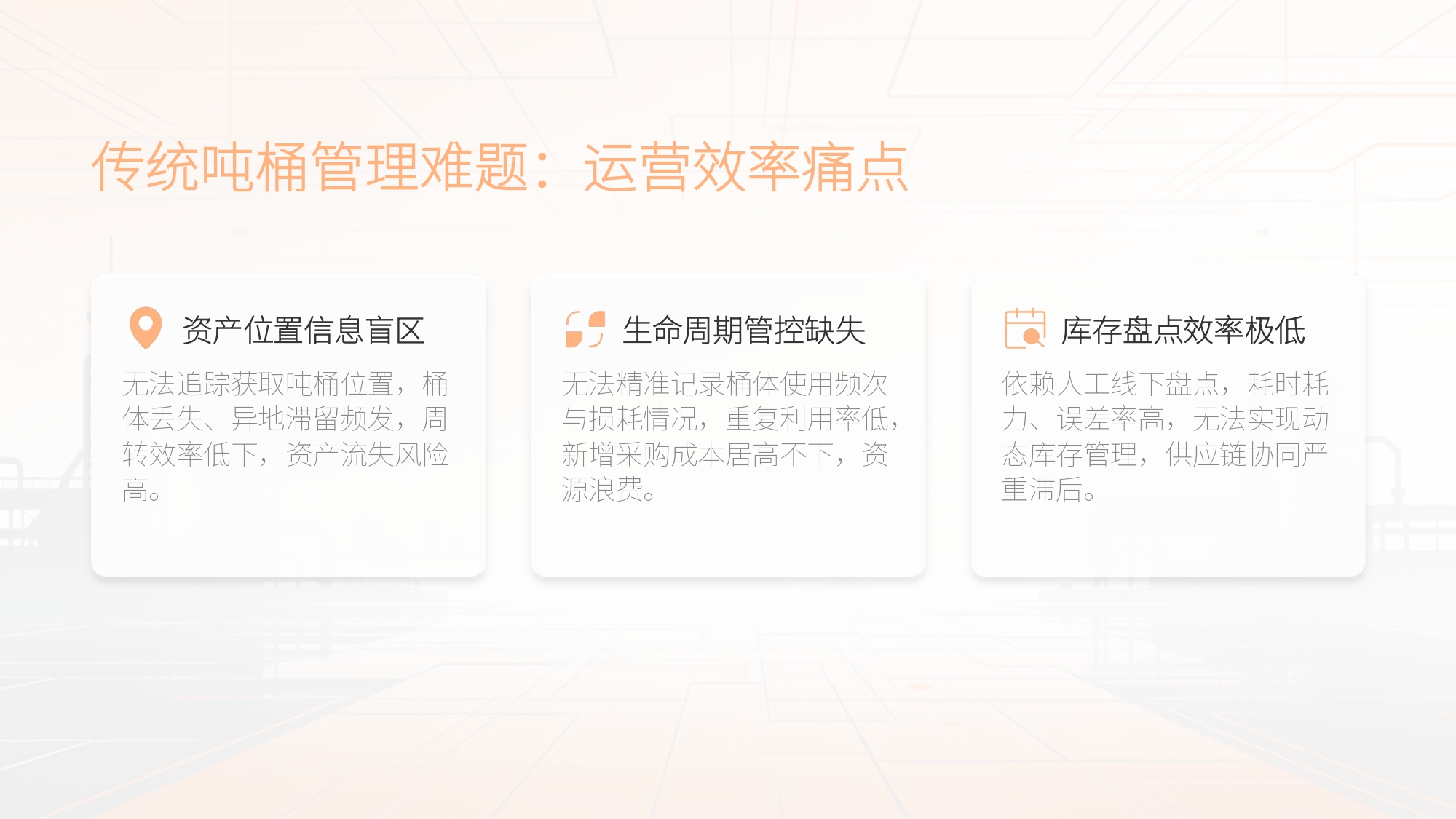 传统吨桶管理难题：运营效率痛点

资产位置信息盲区

无法追踪获取吨桶位置，桶体丢失、异地滞留频发，周转效率低下，资产流失风险高。

生命周期管控缺失

无法精准记录桶体使用频次与损耗情况，重复利用率低，新增采购成本居高不下，资源浪费。

库存盘点效率极低

依赖人工线下盘点，耗时耗力、误差率高，无法实现动态库存管理，供应链协同严重滞后。